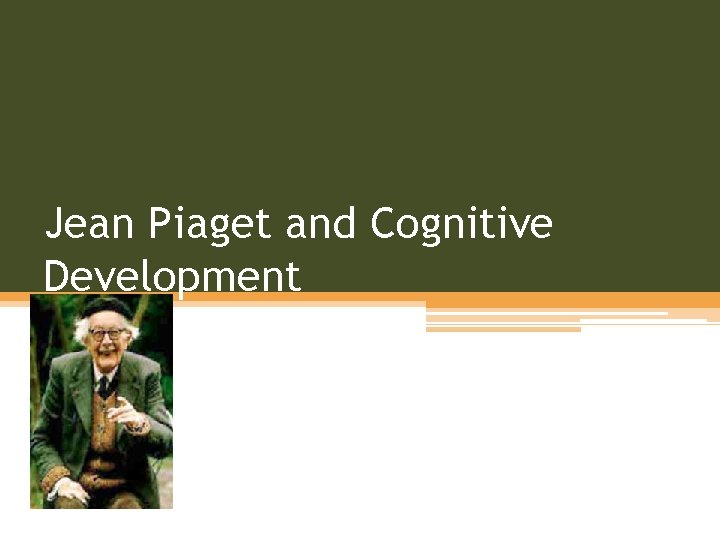 Jean Piaget and Cognitive Development